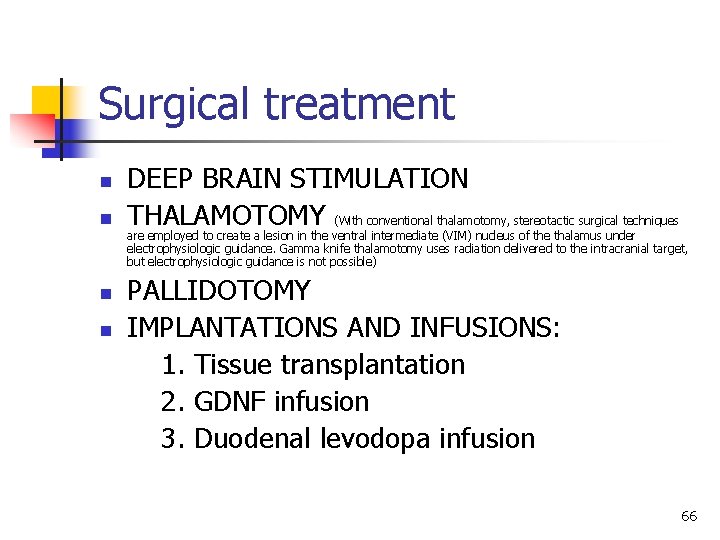 Surgical treatment

- DEEP BRAIN STIMULATION
- THALAMOTOMY (With conventional thalamotomy, stereotactic surgical techniques are employed to create a lesion in the ventral intermediate (VIM) nucleus of the thalamus under electrophysiologic guidance. Gamma knife thalamotomy uses radiation delivered to the intracranial target, but electrophysiologic guidance is not possible)
- PALLIDOTOMY
- IMPLANTATIONS AND INFUSIONS:

1. Tissue transplantation
2. GDNF infusion
3. Duodenal levodopa infusion

66